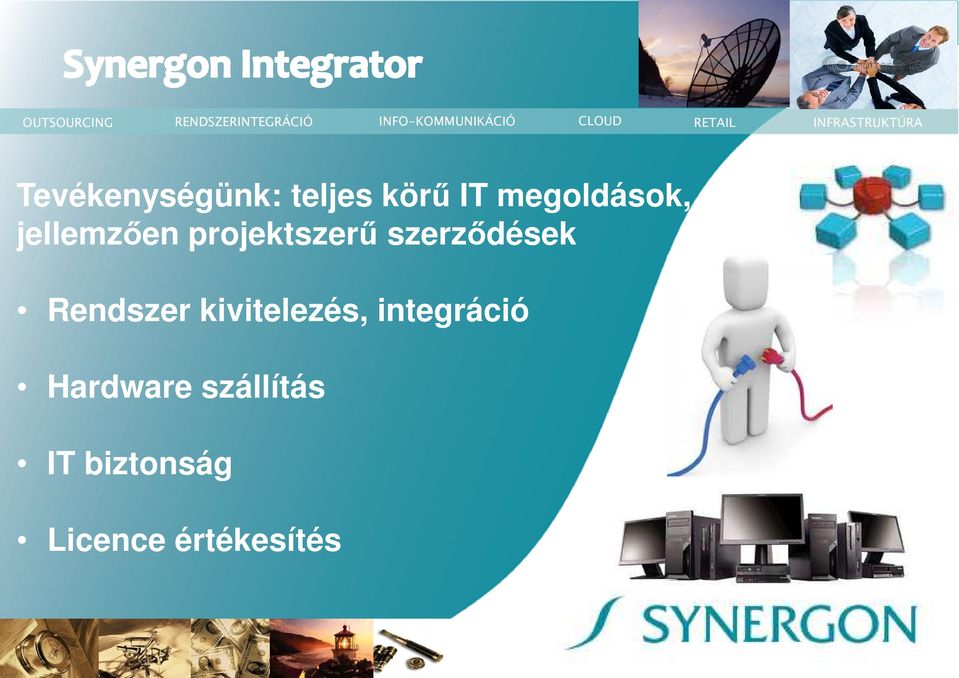 Synergon Integrator

OUTSOURCING RENDSZERINTEGRÁCIÓ INFO-KOMMUNIKÁCIÓ CLOUD RETAIL INFRASTRUKTÚRA

Tevékenységünk: teljes körű IT megoldások, jellemzően projektszerű szerződések

• Rendszer kivitelezés, integráció

• Hardware szállítás

• IT biztonság

• Licence értékesítés

SYNERGON